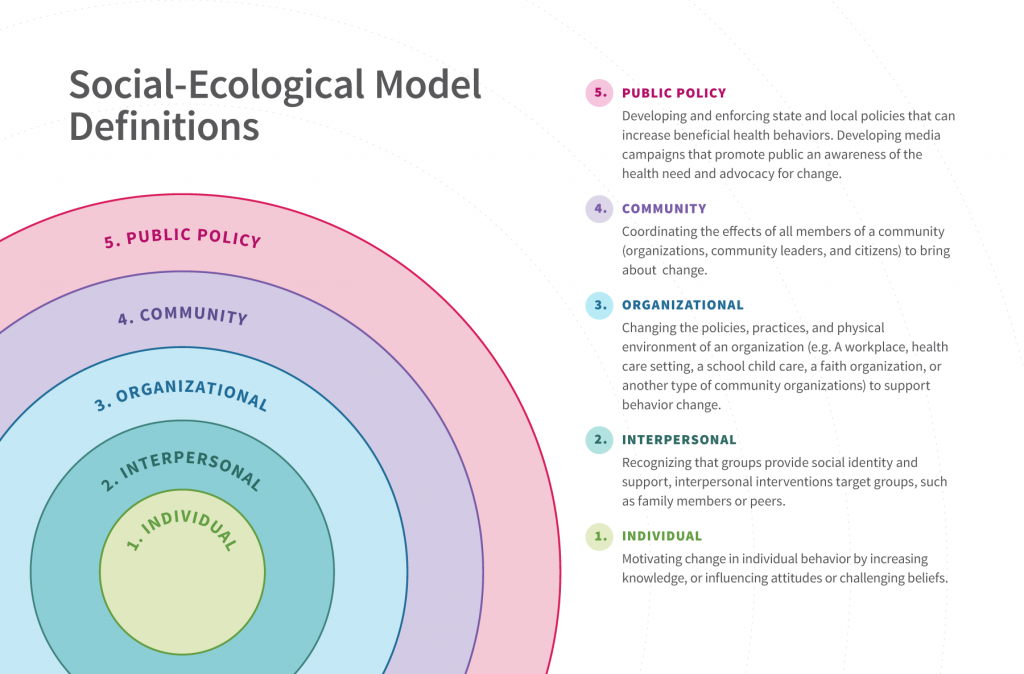 Social-Ecological Model Definitions

5. PUBLIC POLICY

4. COMMUNITY

3. ORGANIZATIONAL

2. INTERPERSONAL

1. INDIVIDUAL

5. PUBLIC POLICY
Developing and enforcing state and local policies that can increase beneficial health behaviors. Developing media campaigns that promote public an awareness of the health need and advocacy for change.

4. COMMUNITY
Coordinating the effects of all members of a community (organizations, community leaders, and citizens) to bring about change.

3. ORGANIZATIONAL
Changing the policies, practices, and physical environment of an organization (e.g. A workplace, health care setting, a school child care, a faith organization, or another type of community organizations) to support behavior change.

2. INTERPERSONAL
Recognizing that groups provide social identity and support, interpersonal interventions target groups, such as family members or peers.

1. INDIVIDUAL
Motivating change in individual behavior by increasing knowledge, or influencing attitudes or challenging beliefs.